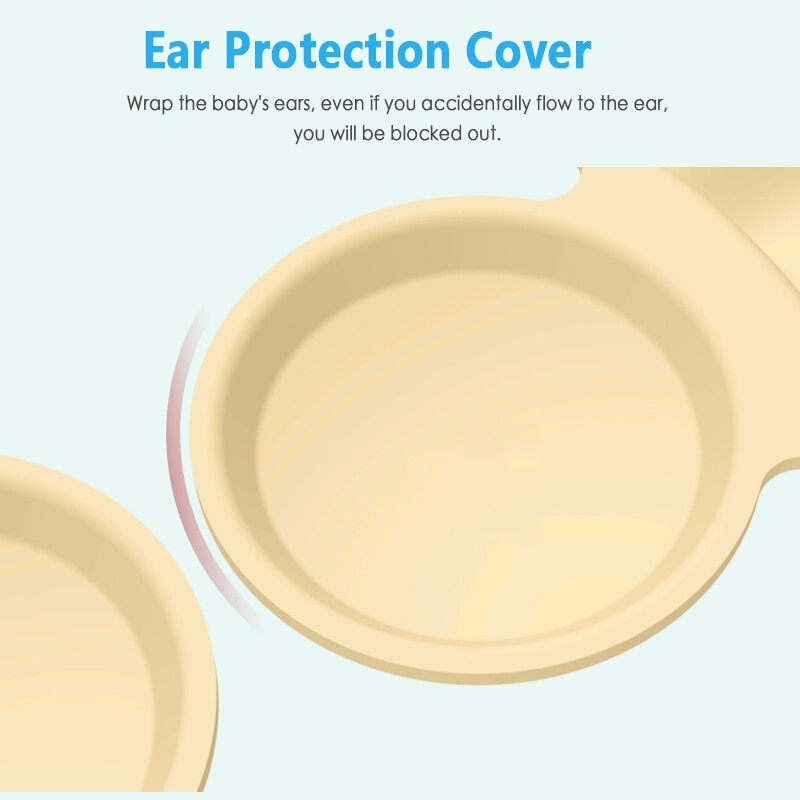 Ear Protection Cover

Wrap the baby's ears, even if you accidentally flow to the ear, you will be blocked out.